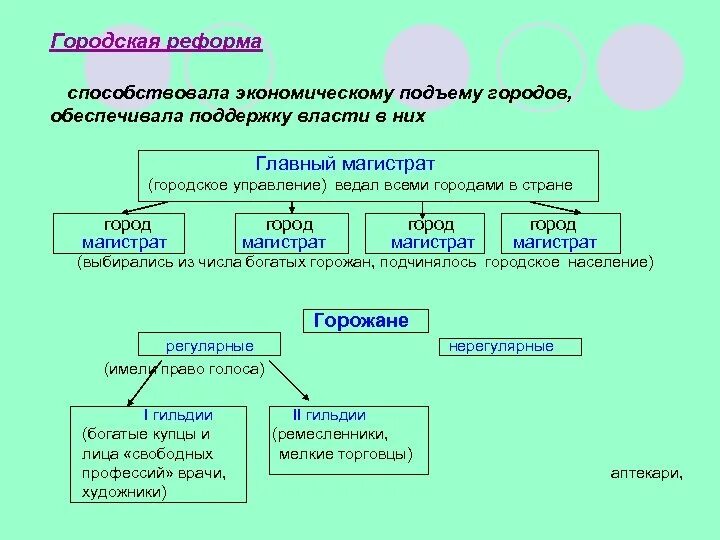 Городская реформа

способствовала экономическому подъему городов, обеспечивала поддержку власти в них

Главный магистрат
(городское управление) ведал всеми городами в стране

город
магистрат

город
магистрат

город
магистрат

город
магистрат

(выбирались из числа богатых горожан, подчинялось городское население)

Горожане

регулярные

нерегулярные

(имели право голоса)

I гильдии
(богатые купцы и лица «свободных профессий» врачи, художники)

II гильдии
(ремесленники, мелкие торговцы)

аптекари,